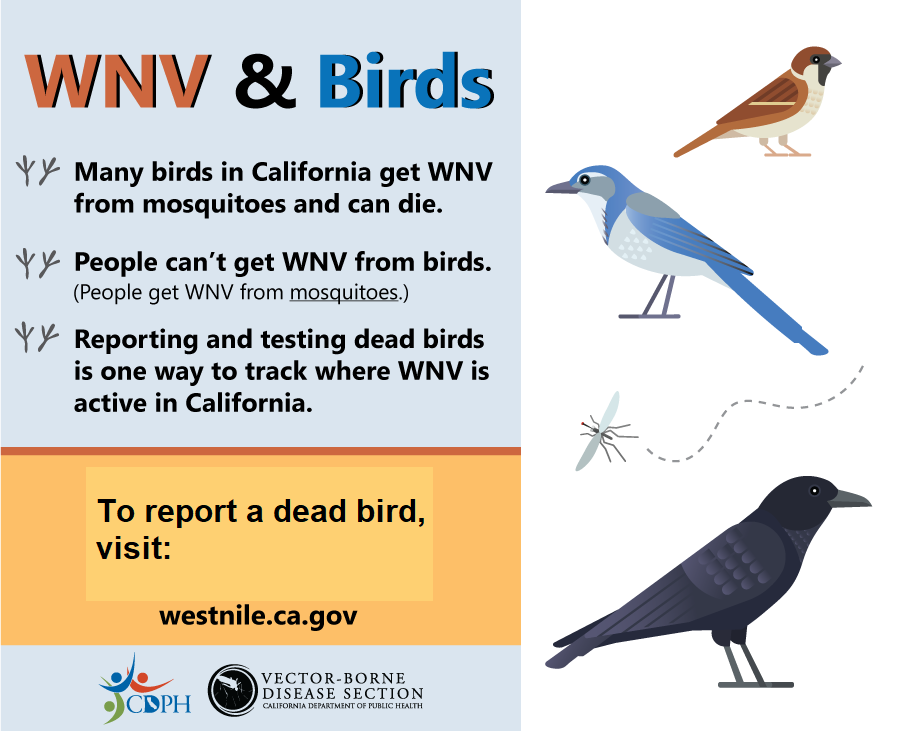 WNV & Birds

Many birds in California get WNV from mosquitoes and can die.

People can't get WNV from birds. (People get WNV from mosquitoes.)

Reporting and testing dead birds is one way to track where WNV is active in California.

To report a dead bird, visit:

westnile.ca.gov

CDPH

VECTOR-BORNE DISEASE SECTION
CALIFORNIA DEPARTMENT OF PUBLIC HEALTH